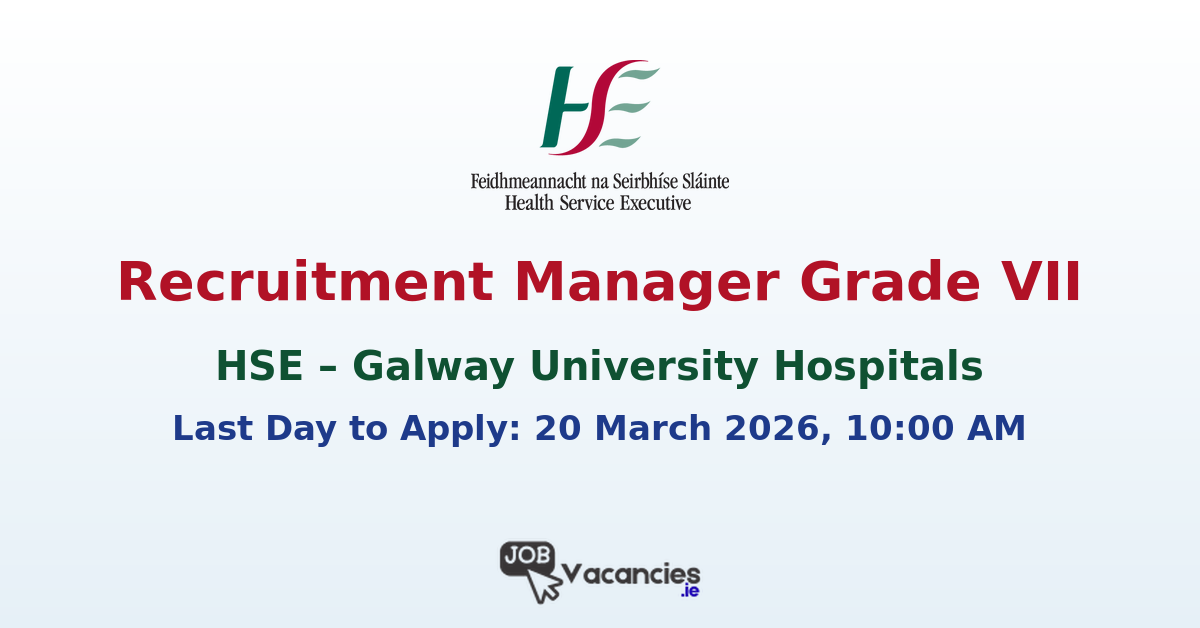 HSE
Feidhmeannacht na Seirbhíse Sláinte
Health Service Executive

Recruitment Manager Grade VII

HSE – Galway University Hospitals

Last Day to Apply: 20 March 2026, 10:00 AM

JOB Vacancies .ie